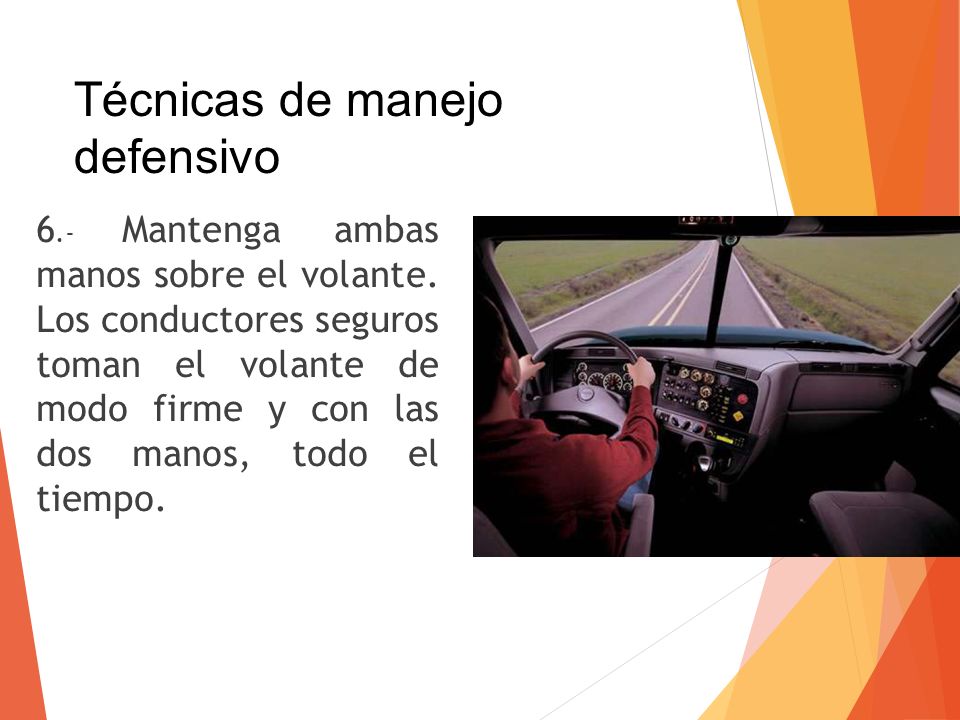 Técnicas de manejo defensivo

6.- Mantenga ambas manos sobre el volante. Los conductores seguros toman el volante de modo firme y con las dos manos, todo el tiempo.